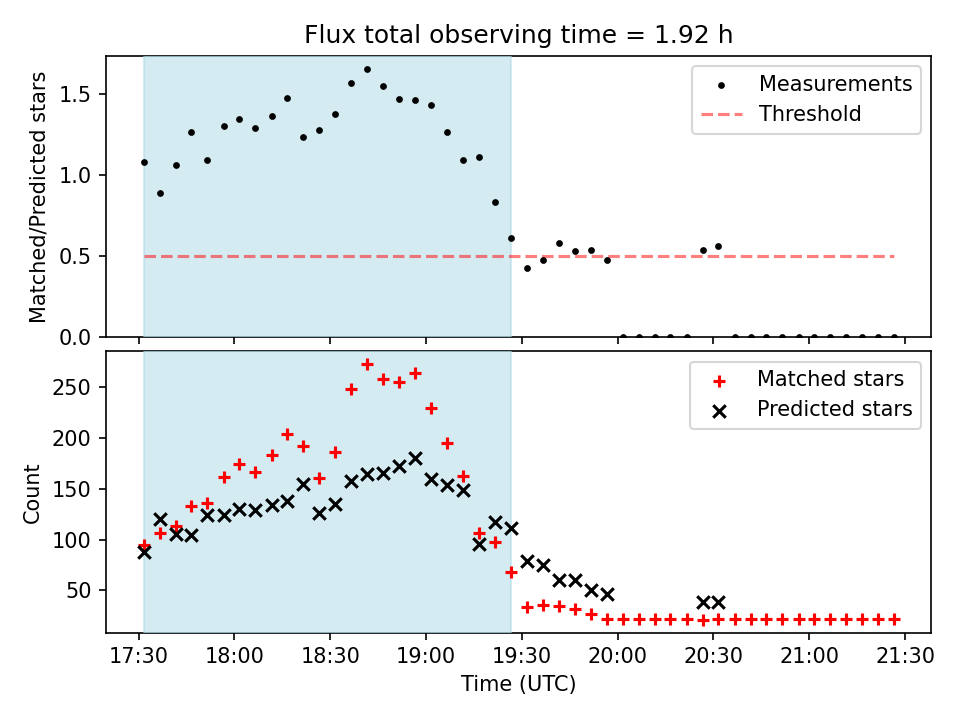 Flux total observing time = 1.92 h

Matched/Predicted stars

1.5
1.0
0.5
0.0

Measurements
Threshold

Count

250
200
150
100
50

Matched stars
Predicted stars

17:30 18:00 18:30 19:00 19:30 20:00 20:30 21:00 21:30

Time (UTC)